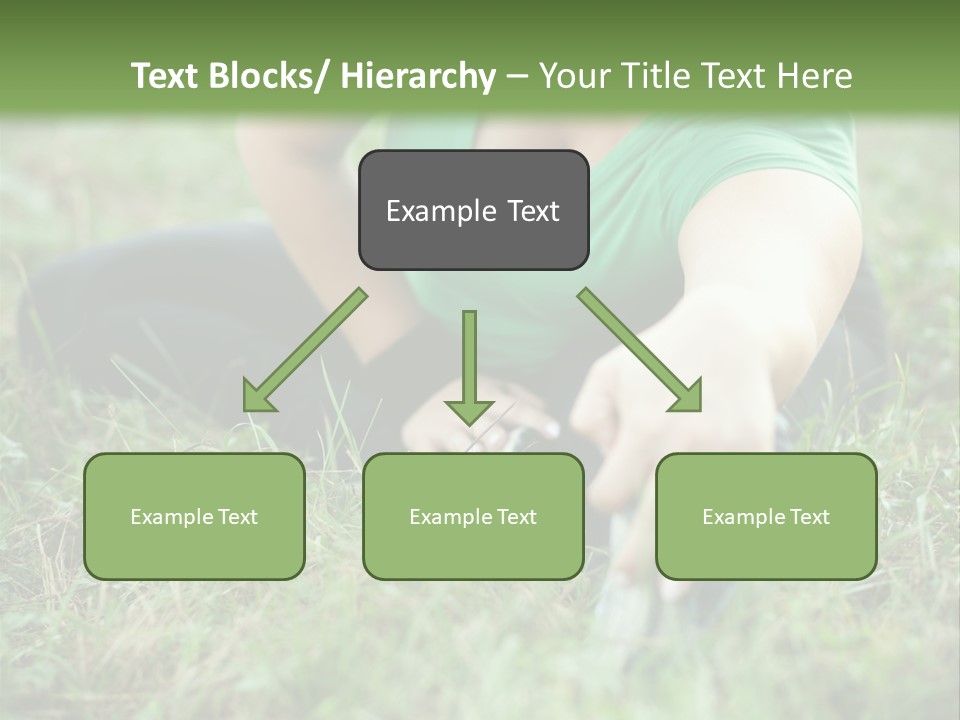 Text Blocks/ Hierarchy – Your Title Text Here

Example Text

Example Text

Example Text

Example Text